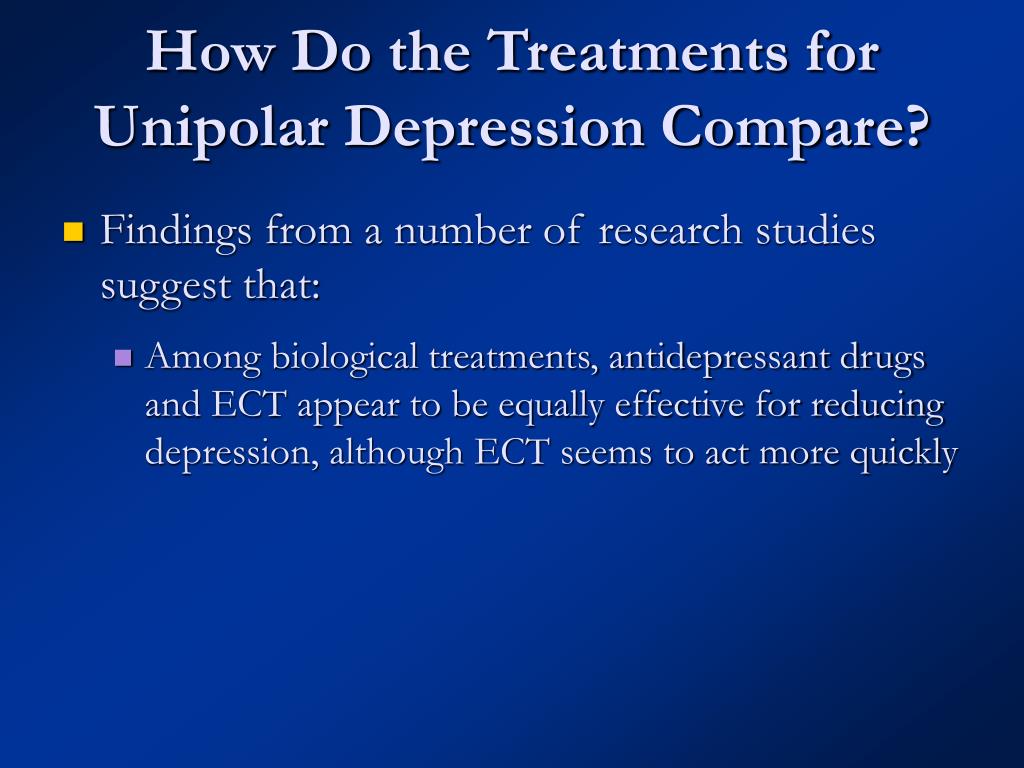 How Do the Treatments for Unipolar Depression Compare?

Findings from a number of research studies suggest that:

Among biological treatments, antidepressant drugs and ECT appear to be equally effective for reducing depression, although ECT seems to act more quickly